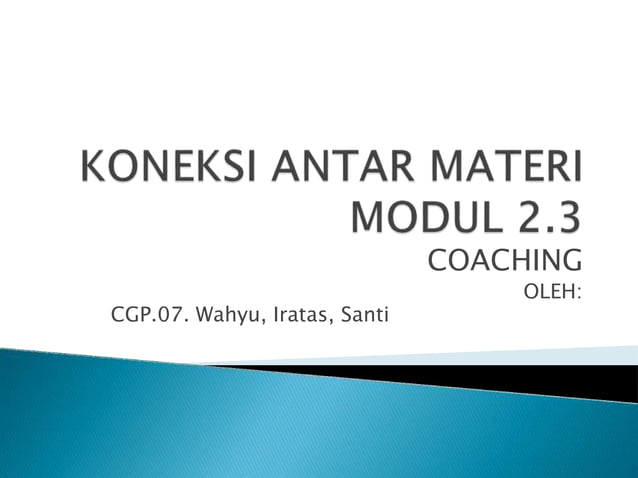 KONEKSI ANTAR MATERI MODUL 2.3

COACHING

OLEH:

CGP.07. Wahyu, Iratas, Santi